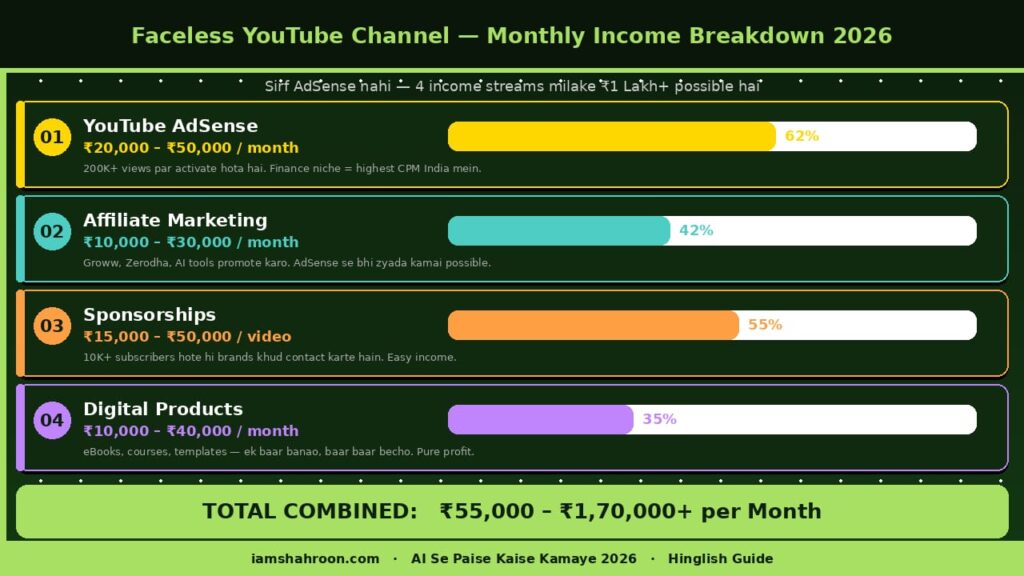 Faceless YouTube Channel — Monthly Income Breakdown 2026

Sirf AdSense nahi — 4 income streams milake ₹1 Lakh+ possible hai

01 YouTube AdSense
₹20,000 – ₹50,000 / month
200K+ views par activate hota hai. Finance niche = highest CPM India mein.
62%

02 Affiliate Marketing
₹10,000 – ₹30,000 / month
Groww, Zerodha, AI tools promote karo. AdSense se bhi zyada kamai possible.
42%

03 Sponsorships
₹15,000 – ₹50,000 / video
10K+ subscribers hote hi brands khud contact karte hain. Easy income.
55%

04 Digital Products
₹10,000 – ₹40,000 / month
eBooks, courses, templates — ek baar banao, baar baar becho. Pure profit.
35%

TOTAL COMBINED: ₹55,000 – ₹1,70,000+ per Month

iamshahroon.com · AI Se Paise Kaise Kamaye 2026 · Hinglish Guide